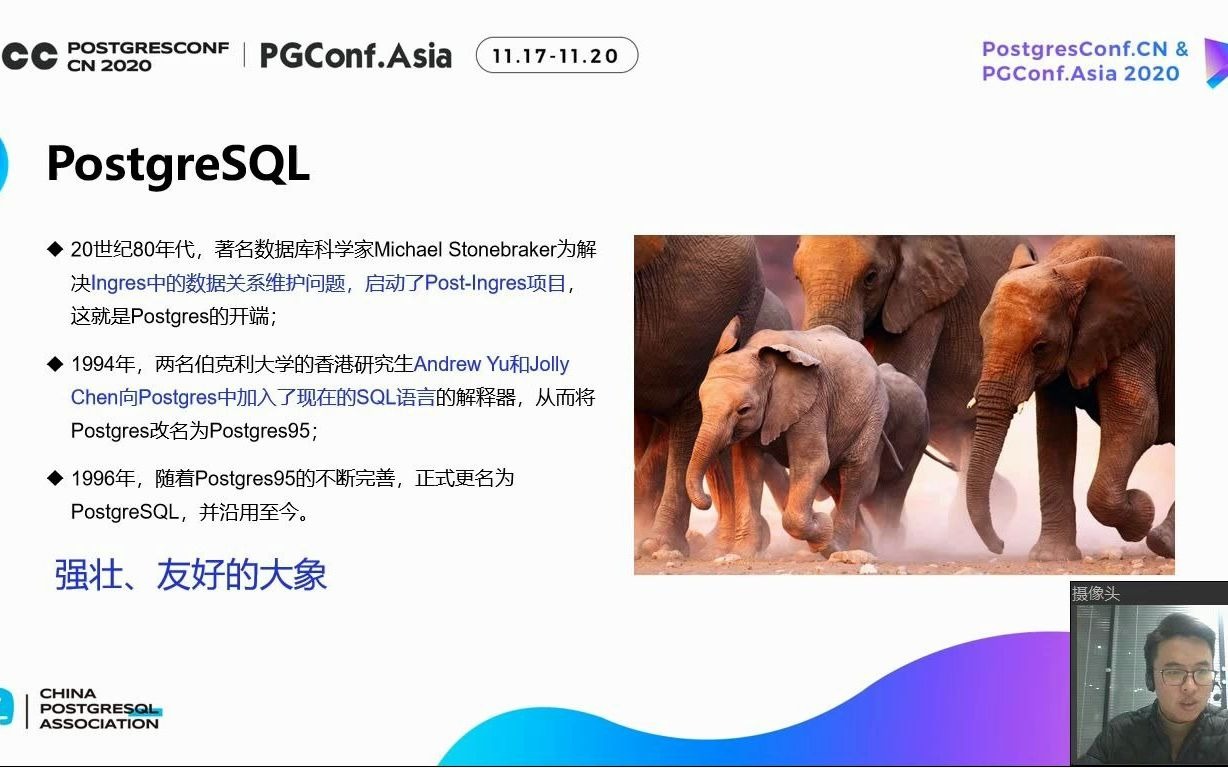 CC POSTGRESCONF CN 2020 | PGConf.Asia 11.17-11.20

PostgresConf.CN & PGConf.Asia 2020

PostgreSQL

◆ 20世纪80年代，著名数据库科学家Michael Stonebraker为解决Ingres中的数据关系维护问题，启动了Post-Ingres项目，这就是Postgres的开端；

◆ 1994年，两名伯克利大学的香港研究生Andrew Yu和Jolly Chen向Postgres中加入了现在的SQL语言的解释器，从而将Postgres改名为Postgres95；

◆ 1996年，随着Postgres95的不断完善，正式更名为PostgreSQL，并沿用至今。

强壮、友好的大象

摄像头

CHINA POSTGRESQL ASSOCIATION